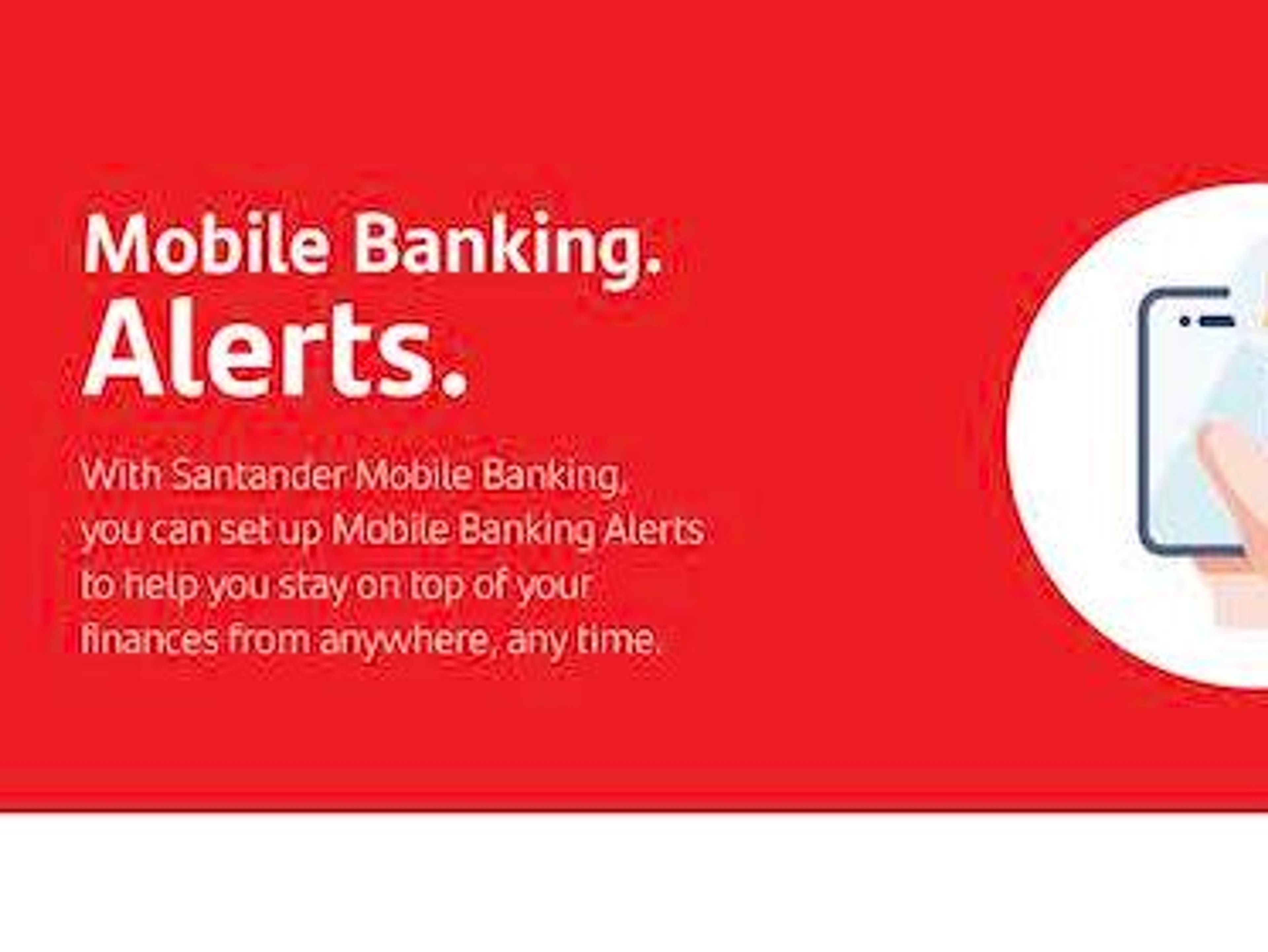 Mobile Banking.
Alerts.

With Santander Mobile Banking, you can set up Mobile Banking Alerts to help you stay on top of your finances from anywhere, any time.